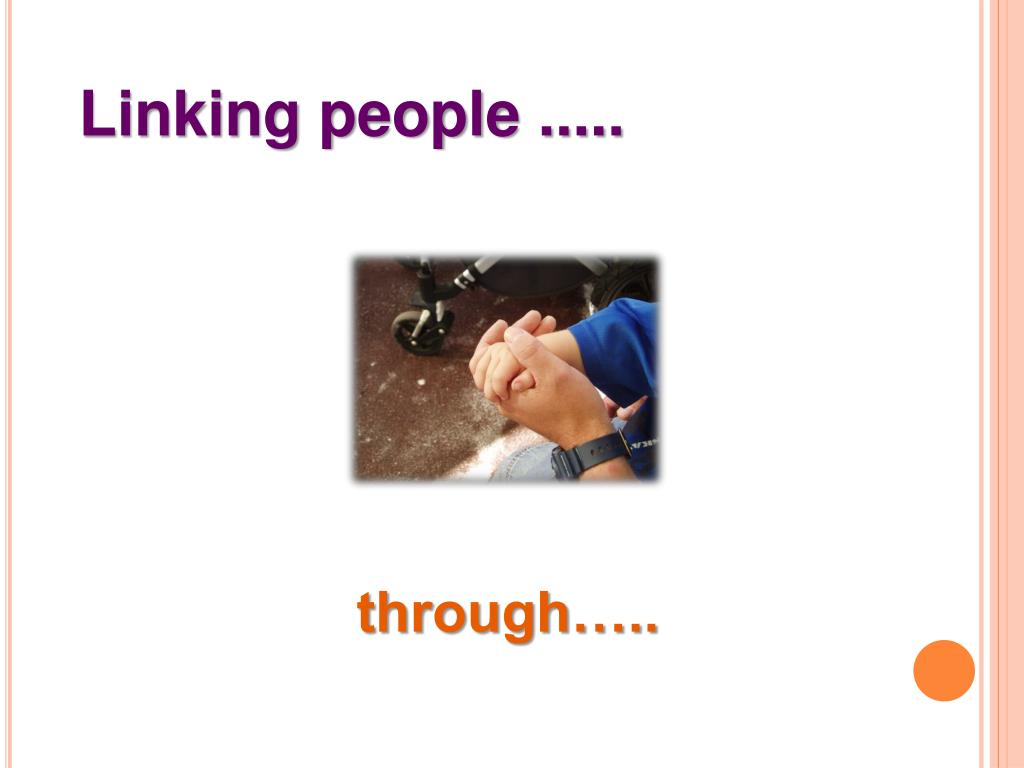 Linking people .....

through…..